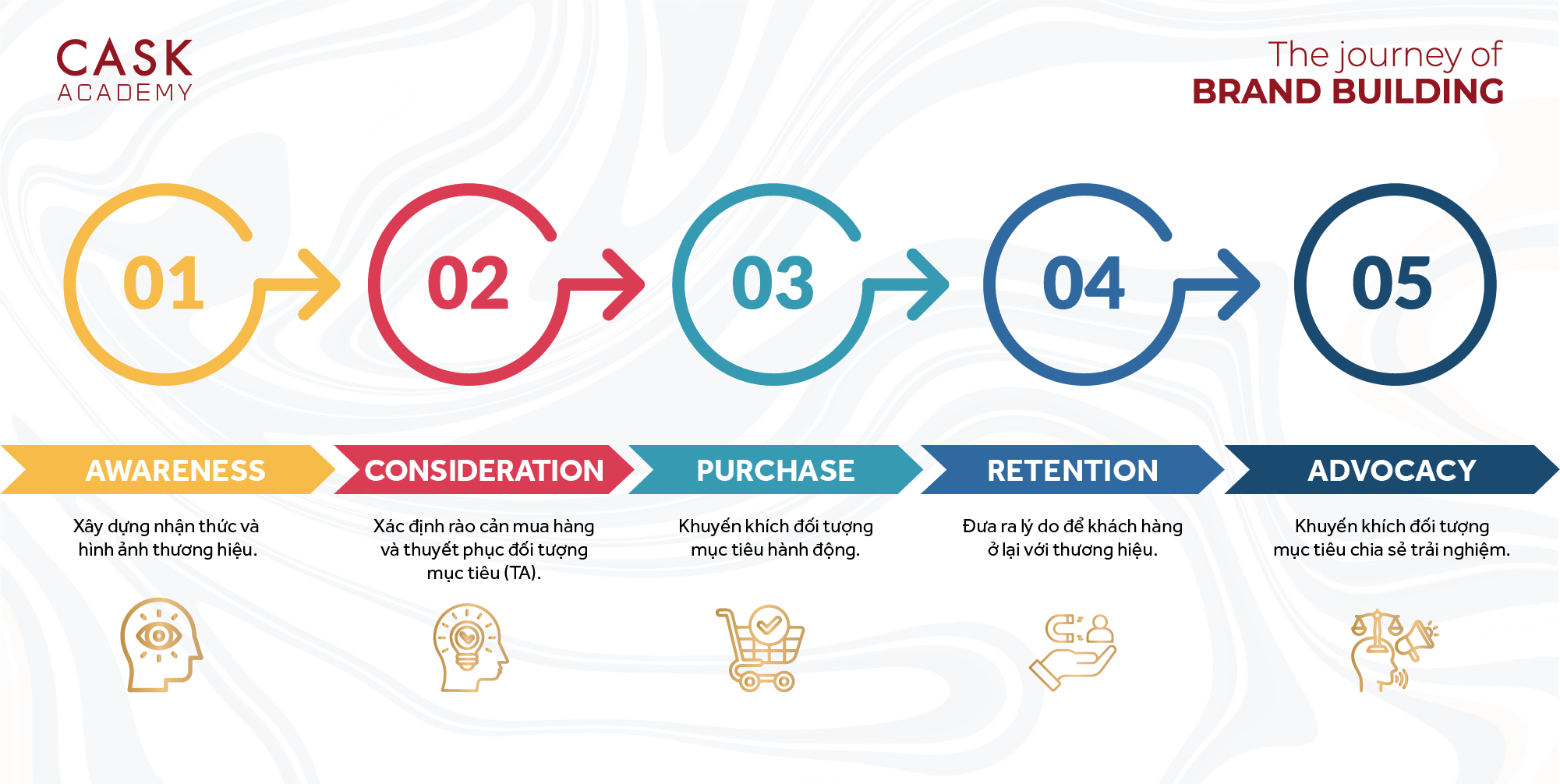 CASK
ACADEMY

The journey of
BRAND BUILDING

01

02

03

04

05

AWARENESS

Xây dựng nhận thức và hình ảnh thương hiệu.

CONSIDERATION

Xác định rào cản mua hàng và thuyết phục đối tượng mục tiêu (TA).

PURCHASE

Khuyến khích đối tượng mục tiêu hành động.

RETENTION

Đưa ra lý do để khách hàng ở lại với thương hiệu.

ADVOCACY

Khuyến khích đối tượng mục tiêu chia sẻ trải nghiệm.